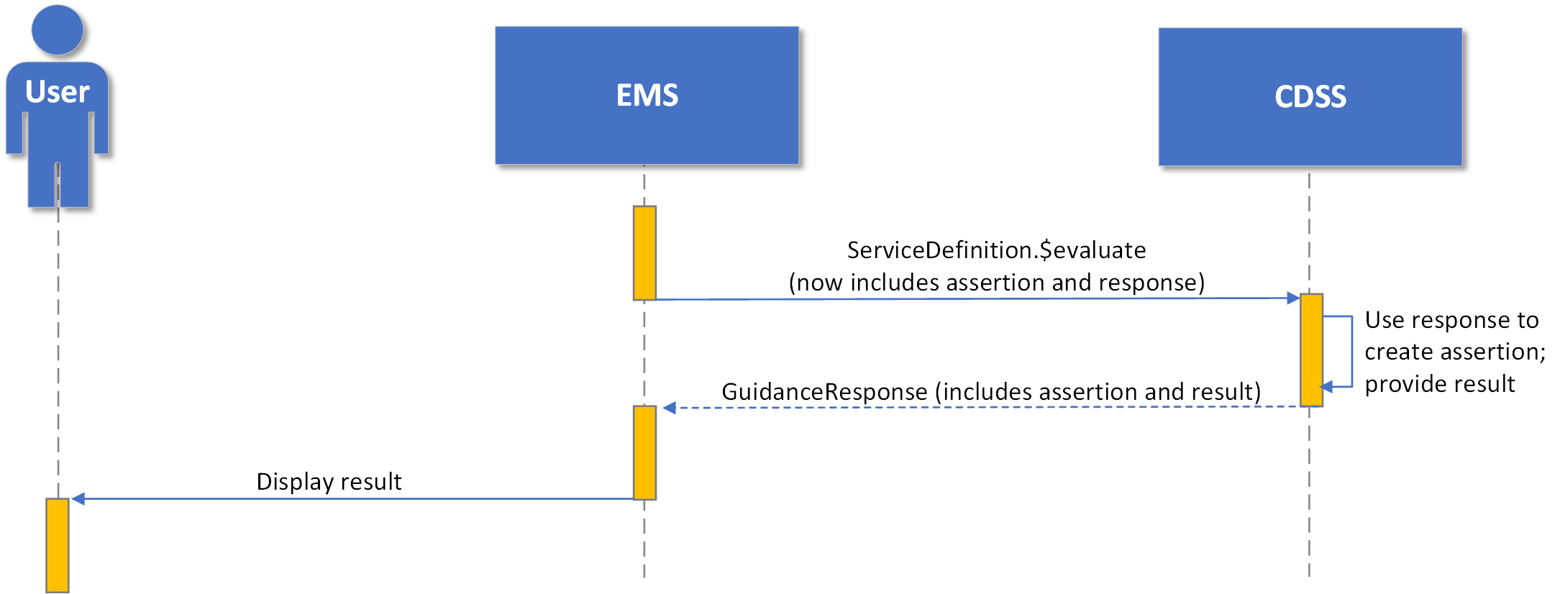 User

EMS

CDSS

ServiceDefinition.\$evaluate
(now includes assertion and response)

Use response to create assertion; provide result

GuidanceResponse (includes assertion and result)

Display result